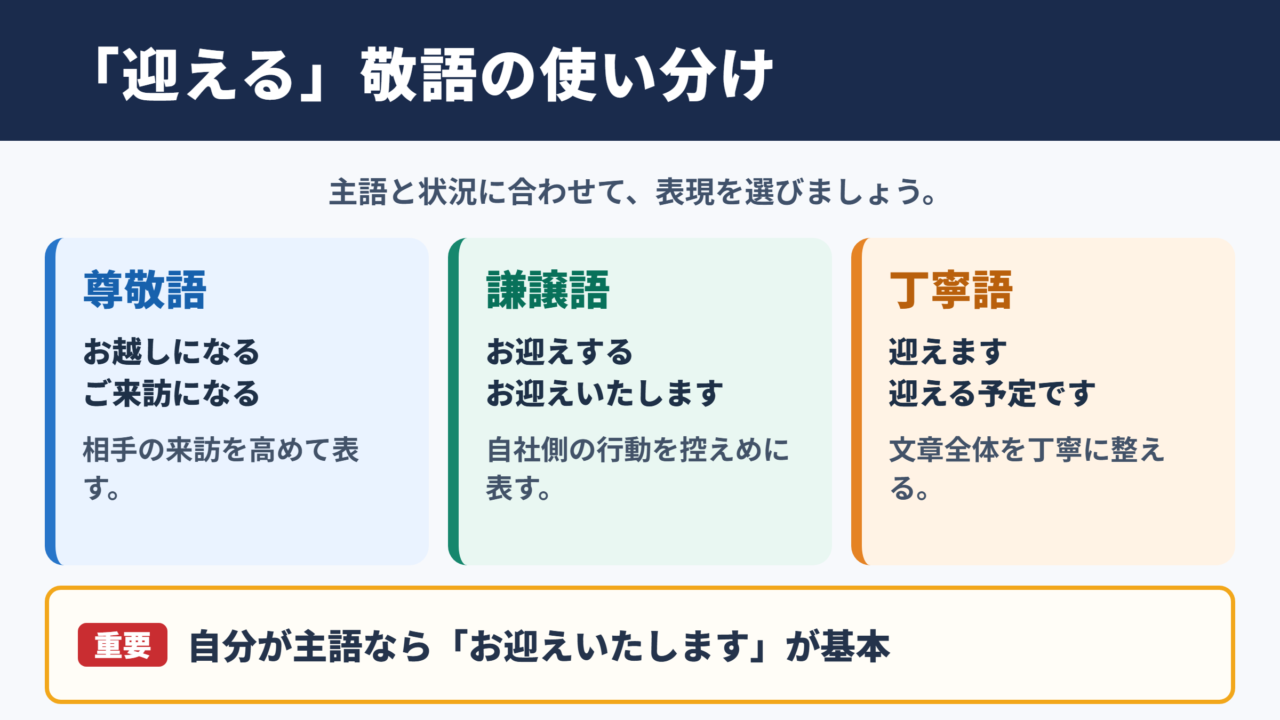 「迎える」敬語の使い分け

主語と状況に合わせて、表現を選びましょう。

尊敬語

お越しになる
ご来訪になる

相手の来訪を高めて表す。

謙譲語

お迎えする
お迎えいたします

自社側の行動を控えめに表す。

丁寧語

迎えます
迎える予定です

文章全体を丁寧に整える。

重要 自分が主語なら「お迎えいたします」が基本